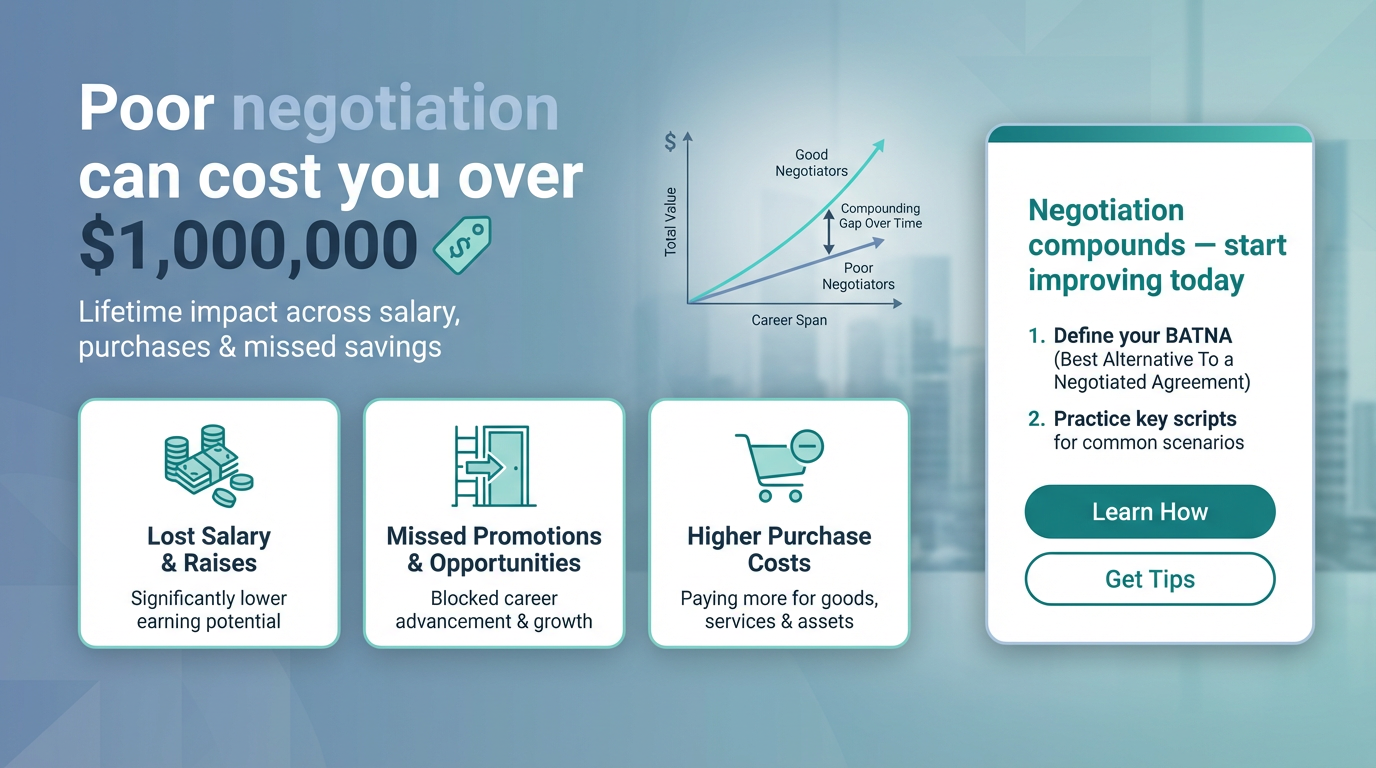 Poor negotiation can cost you over $1,000,000

Lifetime impact across salary, purchases & missed savings

$

Total Value

Good Negotiators

Compounding Gap Over Time

Poor Negotiators

Career Span

Lost Salary & Raises

Significantly lower earning potential

Missed Promotions & Opportunities

Blocked career advancement & growth

Higher Purchase Costs

Paying more for goods, services & assets

Negotiation compounds — start improving today

1. Define your BATNA (Best Alternative To a Negotiated Agreement)

2. Practice key scripts for common scenarios

Learn How

Get Tips